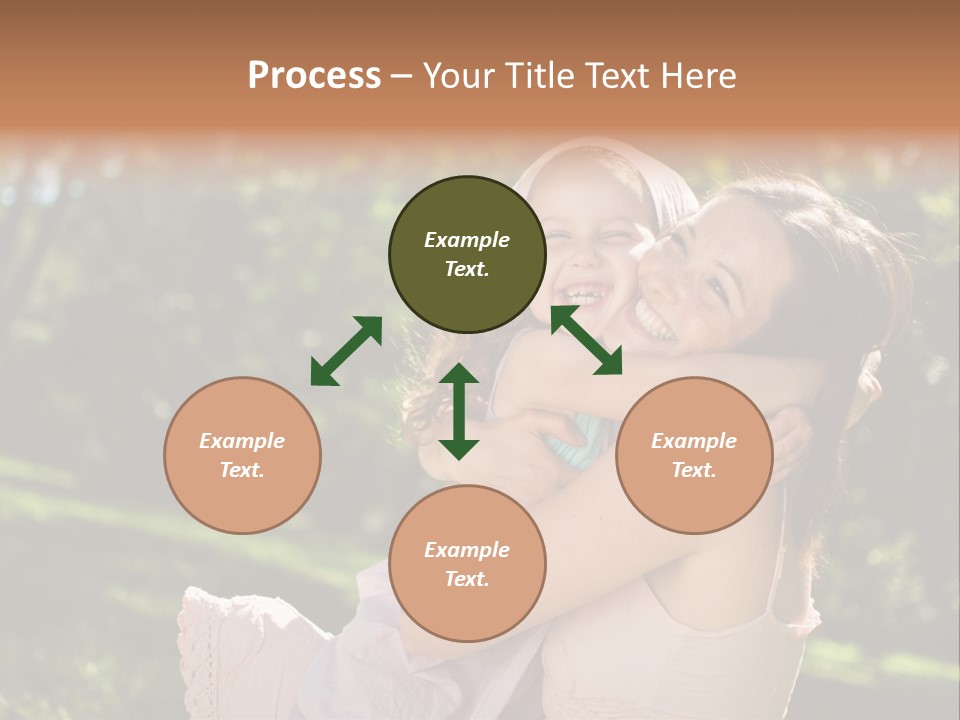 Process – Your Title Text Here

Example Text.

Example Text.

Example Text.

Example Text.